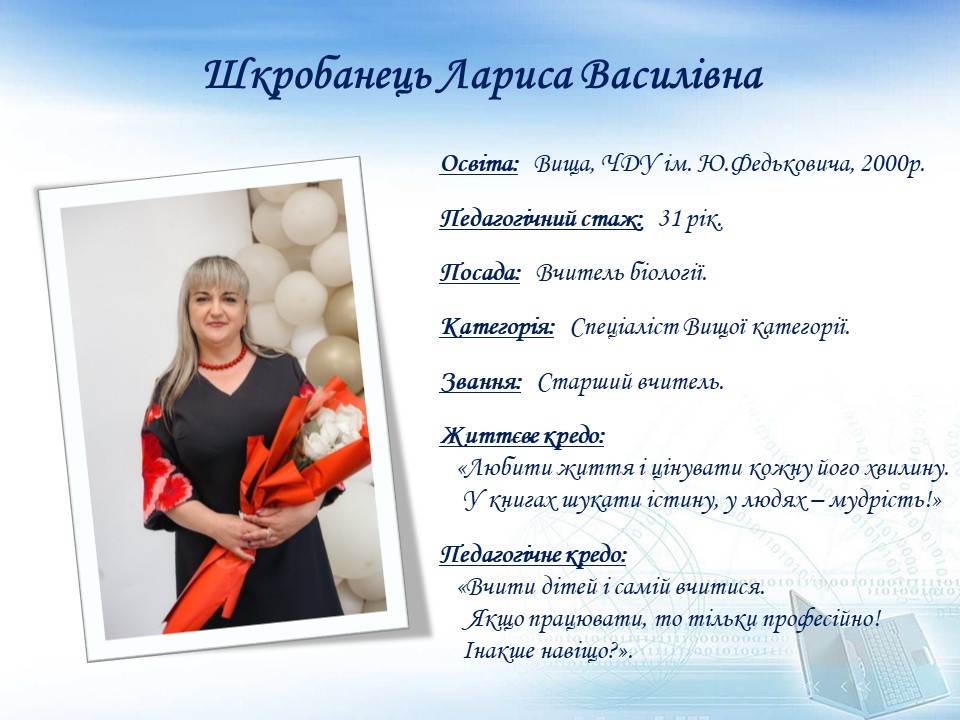 Шкробанець Лариса Василівна

Освіта: Вища, ЧДУ ім. Ю.Федьковича, 2000р.

Педагогічний стаж: 31 рік.

Посада: Вчитель біології.

Категорія: Спеціаліст Вищої категорії.

Звання: Старший вчитель.

Життєве кредо:
«Любити життя і цінувати кожну його хвилину. У книгах шукати істину, у людях – мудрість!»

Педагогічне кредо:
«Вчити дітей і самій вчитися. Якщо працювати, то тільки професійно! Інакше навіщо?».